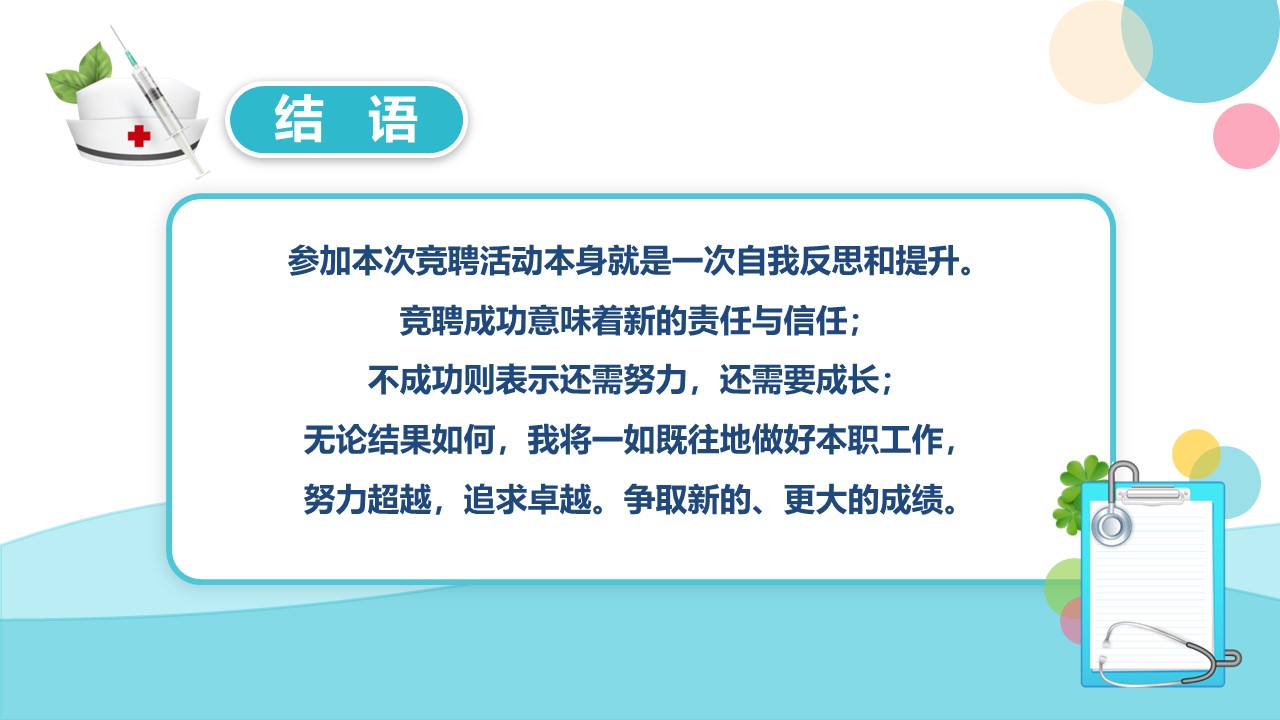 结　语

参加本次竞聘活动本身就是一次自我反思和提升。
竞聘成功意味着新的责任与信任；
不成功则表示还需努力，还需要成长；
无论结果如何，我将一如既往地做好本职工作，
努力超越，追求卓越。争取新的、更大的成绩。